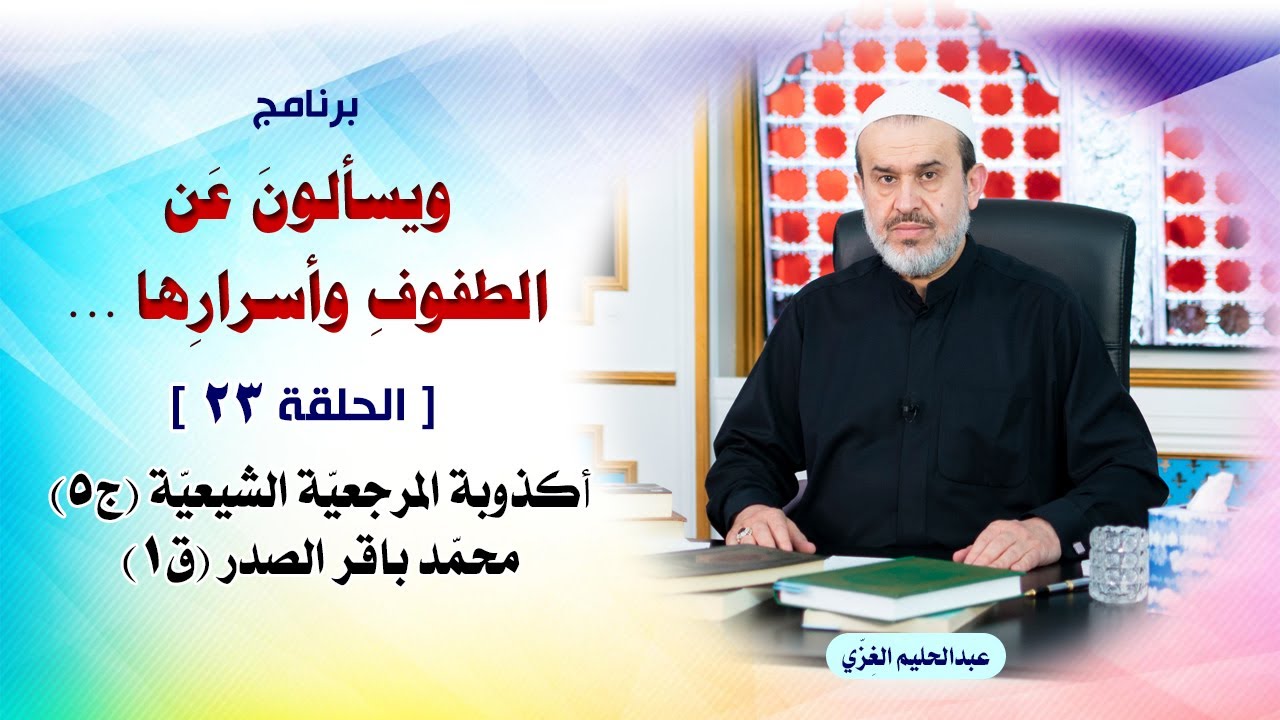 برنامج

ويسألونَ عَن الطفوفِ وأسرارِها ...

[ الحلقة ٢٣ ]

أكذوبة المرجعيّة الشيعيّة (ج٥)
محمّد باقر الصدر (ق١)

عبدالحليم الغِزّي